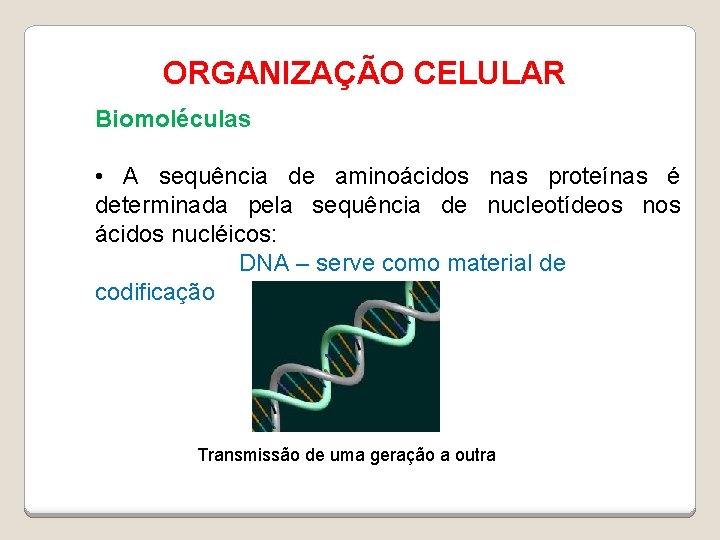 ORGANIZAÇÃO CELULAR

Biomoléculas

• A sequência de aminoácidos nas proteínas é determinada pela sequência de nucleotídeos nos ácidos nucléicos:

DNA – serve como material de codificação

Transmissão de uma geração a outra